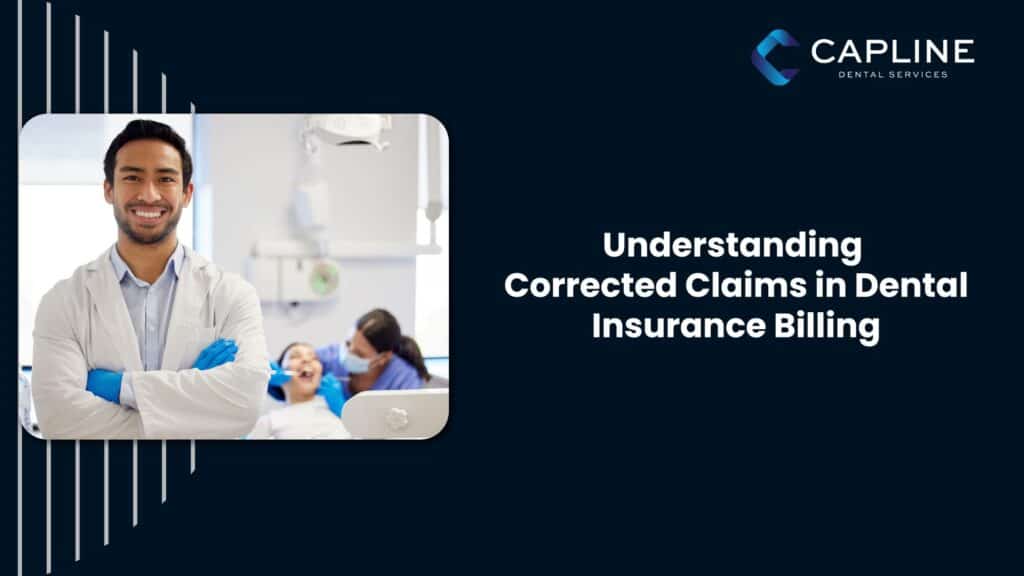 CAPLINE
DENTAL SERVICES

Understanding Corrected Claims in Dental Insurance Billing